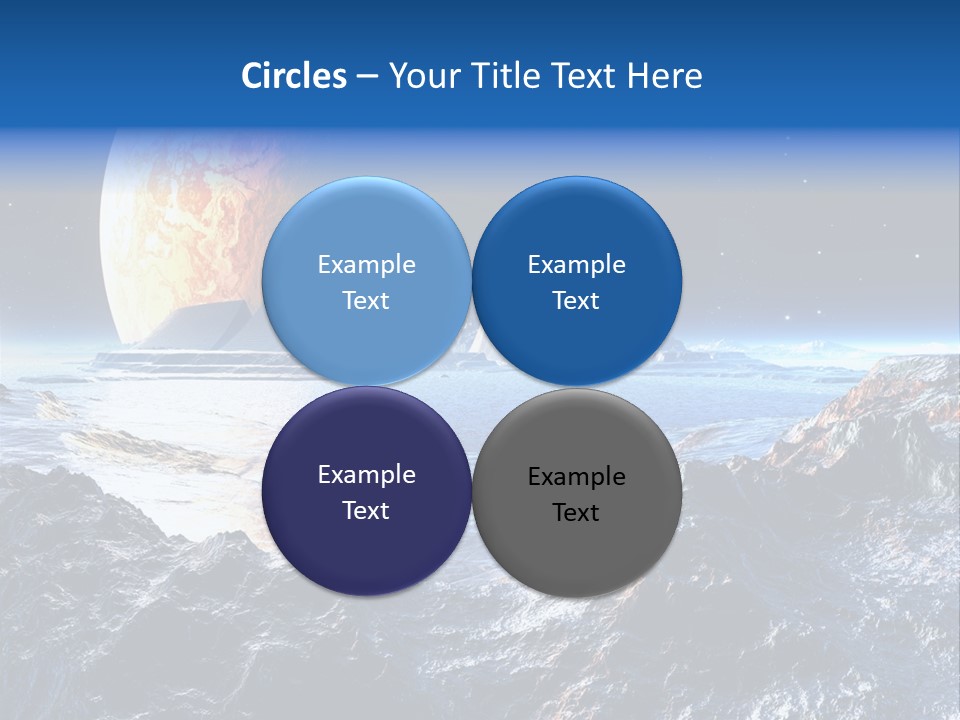 Circles – Your Title Text Here

Example Text

Example Text

Example Text

Example Text